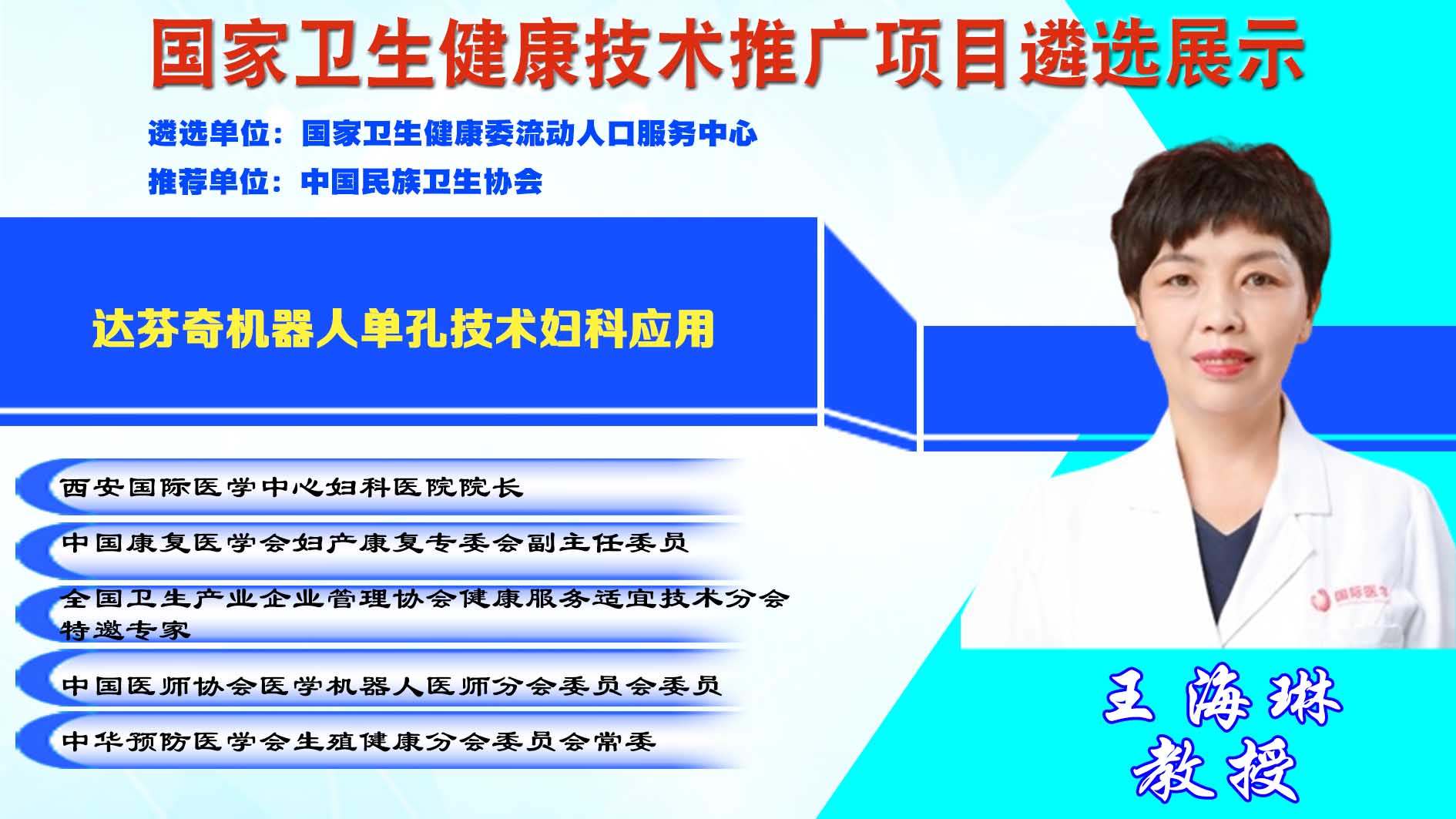 国家卫生健康技术推广项目遴选展示

遴选单位：国家卫生健康委流动人口服务中心

推荐单位：中国民族卫生协会

达芬奇机器人单孔技术妇科应用

西安国际医学中心妇科医院院长

中国康复医学会妇产康复专委会副主任委员

全国卫生产业企业管理协会健康服务适宜技术分会特邀专家

中国医师协会医学机器人医师分会委员会委员

中华预防医学会生殖健康分会委员会常委

国际医学

王海琳
教授